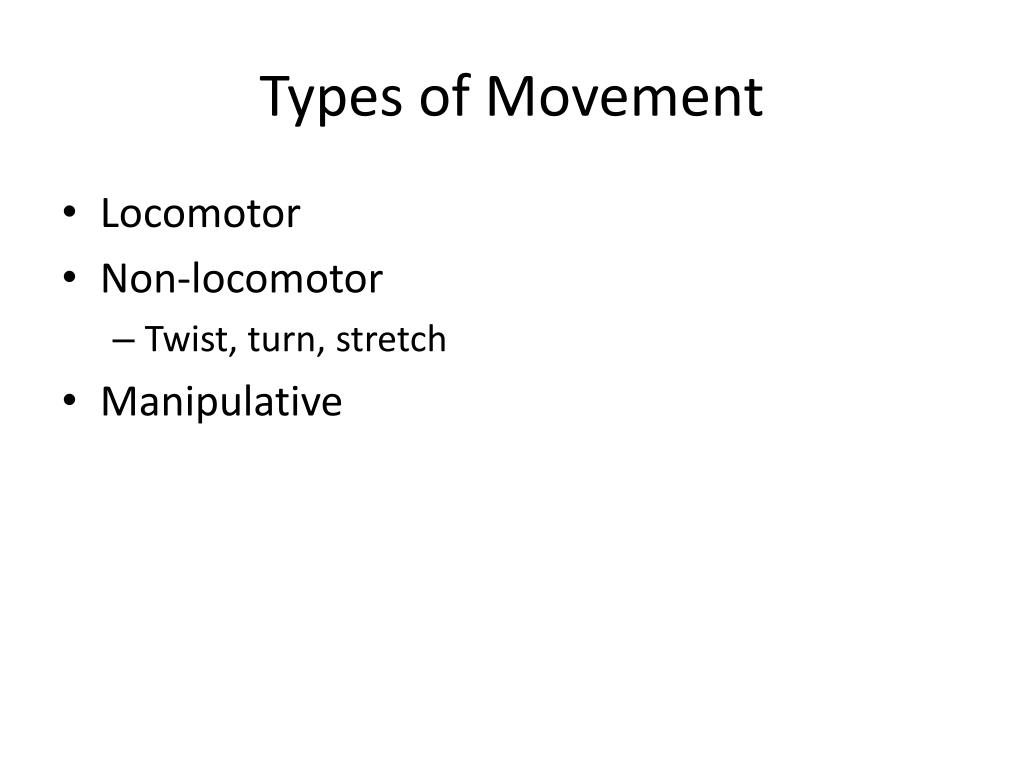 Types of Movement

• Locomotor
• Non-locomotor
  – Twist, turn, stretch
• Manipulative